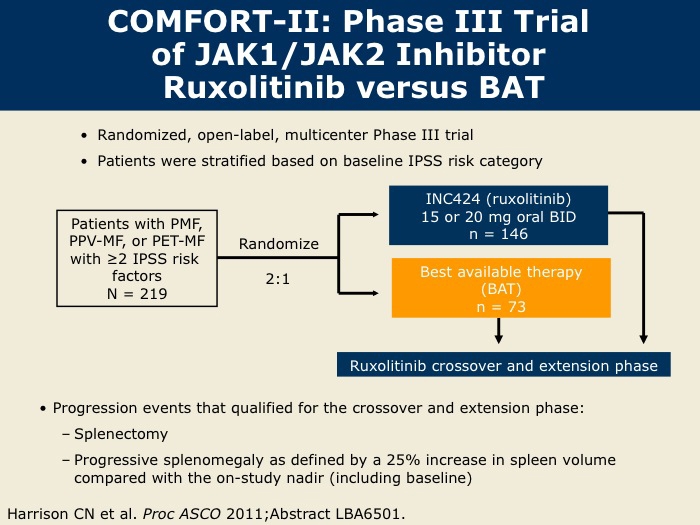 COMFORT-II: Phase III Trial of JAK1/JAK2 Inhibitor Ruxolitinib versus BAT

• Randomized, open-label, multicenter Phase III trial
• Patients were stratified based on baseline IPSS risk category

Patients with PMF, PPV-MF, or PET-MF with ≥2 IPSS risk factors
N = 219

Randomize

2:1

INC424 (ruxolitinib)
15 or 20 mg oral BID
n = 146

Best available therapy (BAT)
n = 73

Ruxolitinib crossover and extension phase

• Progression events that qualified for the crossover and extension phase:
– Splenectomy
– Progressive splenomegaly as defined by a 25% increase in spleen volume compared with the on-study nadir (including baseline)

Harrison CN et al. Proc ASCO 2011;Abstract LBA6501.